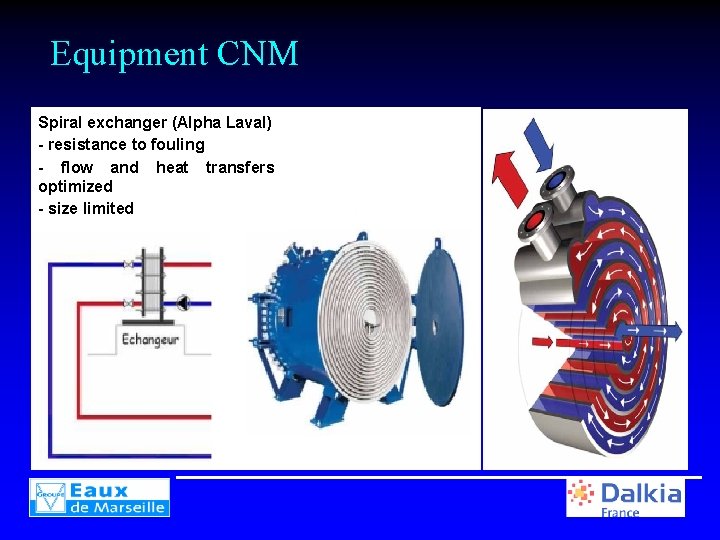 Equipment CNM

Spiral exchanger (Alpha Laval)
- resistance to fouling
- flow and heat transfers optimized
- size limited

Echangeur

GROUPE Eaux de Marseille

Dalkia France